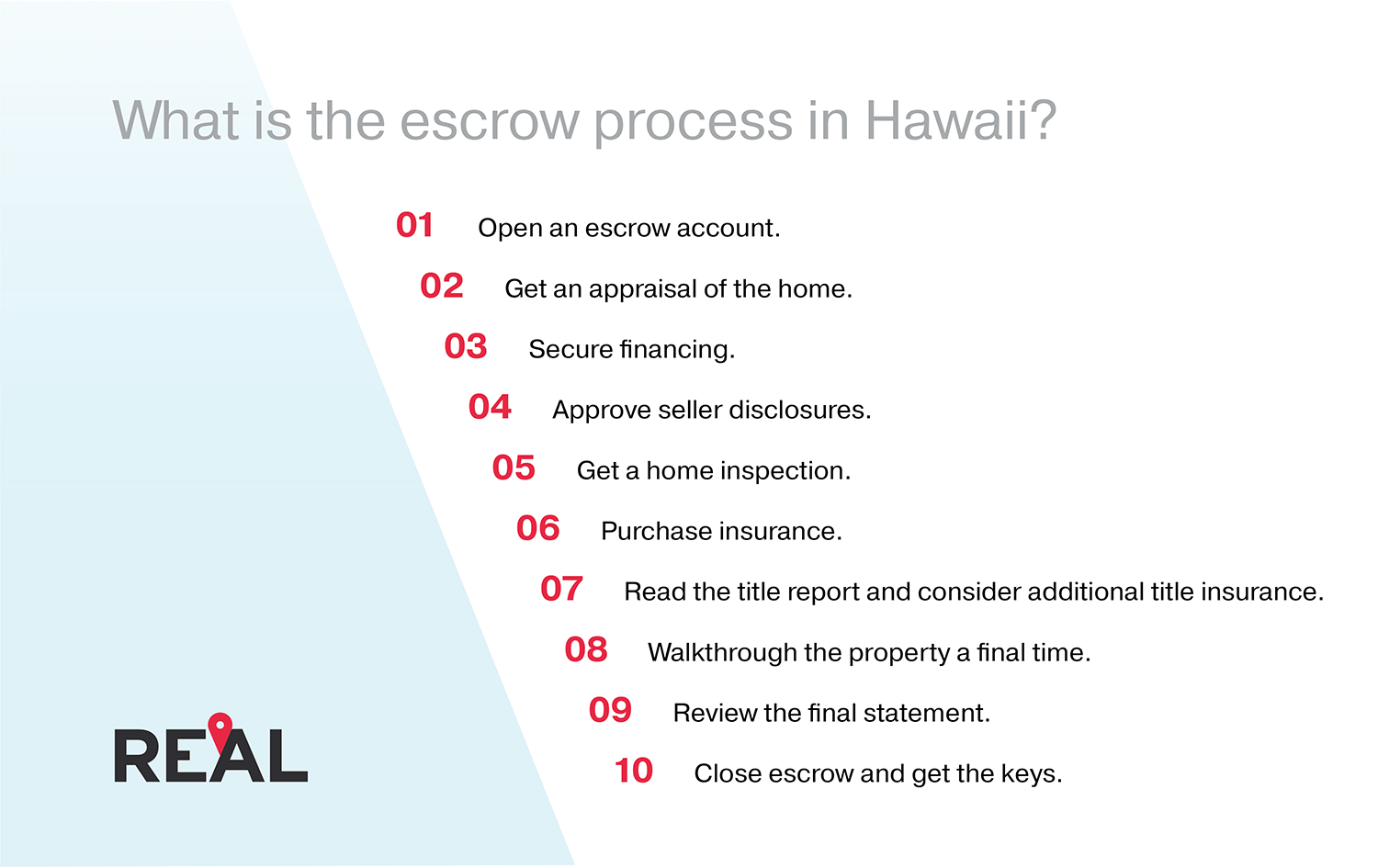 What is the escrow process in Hawaii?

01 Open an escrow account.

02 Get an appraisal of the home.

03 Secure financing.

04 Approve seller disclosures.

05 Get a home inspection.

06 Purchase insurance.

07 Read the title report and consider additional title insurance.

08 Walkthrough the property a final time.

09 Review the final statement.

10 Close escrow and get the keys.

REAL